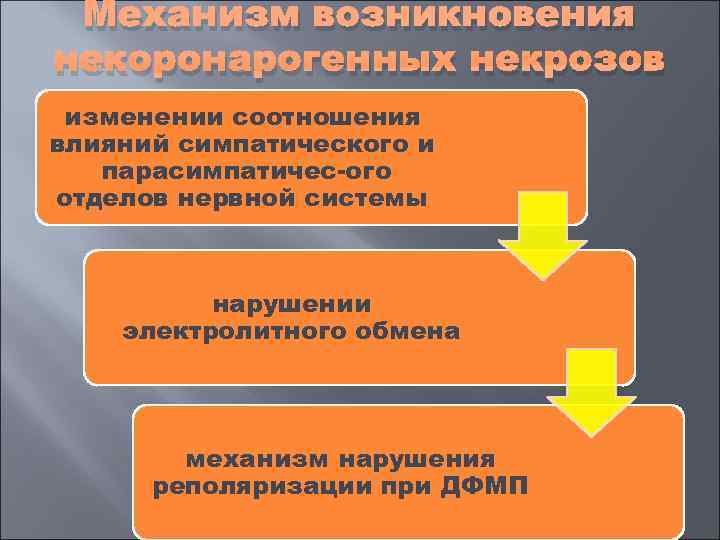 Механизм возникновения некоронарогенных некрозов

изменении соотношения влияний симпатического и парасимпатичес-ого отделов нервной системы

нарушении электролитного обмена

механизм нарушения реполяризации при ДФМП